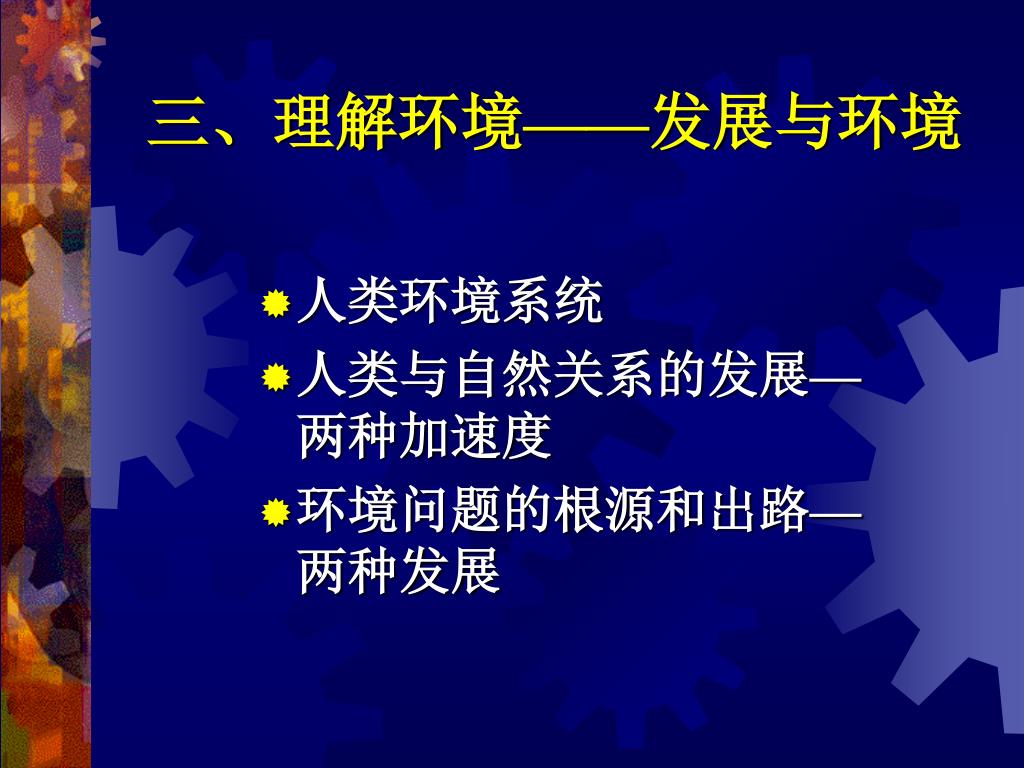 三、理解环境——发展与环境

人类环境系统

人类与自然关系的发展—两种加速度

环境问题的根源和出路—两种发展